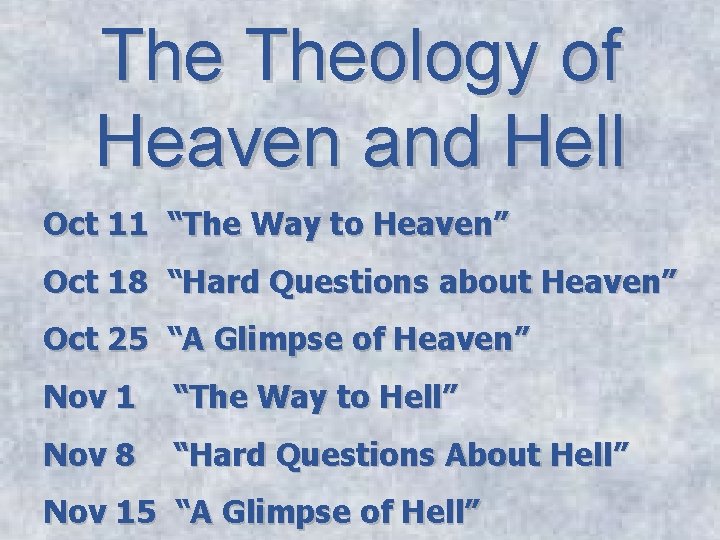 The Theology of Heaven and Hell

Oct 11 “The Way to Heaven”

Oct 18 “Hard Questions about Heaven”

Oct 25 “A Glimpse of Heaven”

Nov 1 “The Way to Hell”

Nov 8 “Hard Questions About Hell”

Nov 15 “A Glimpse of Hell”